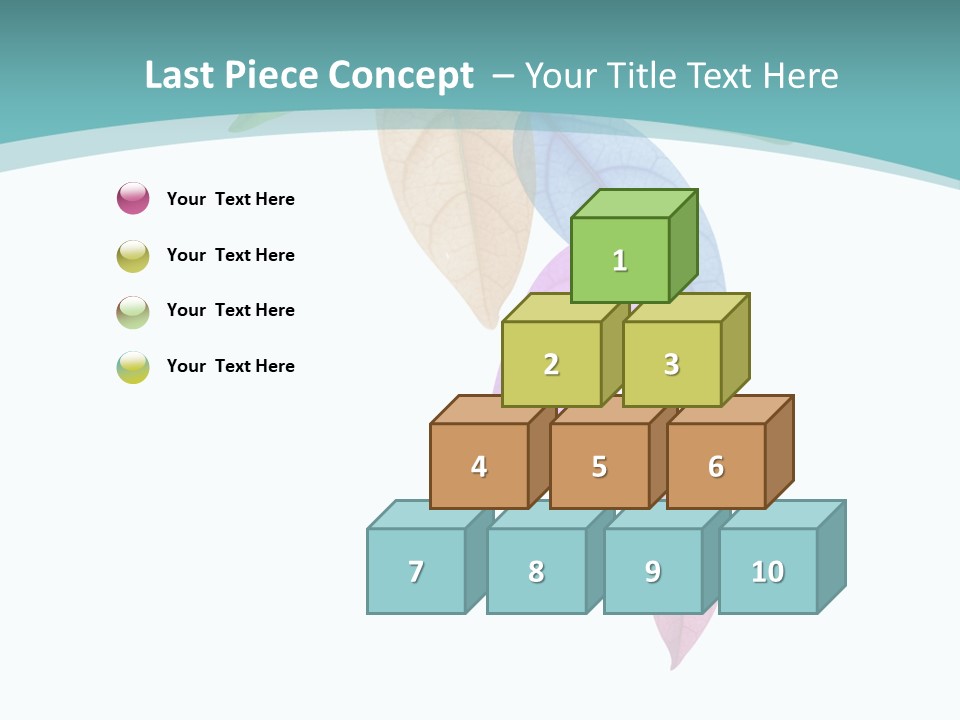 Last Piece Concept – Your Title Text Here

Your Text Here

Your Text Here

Your Text Here

Your Text Here

1

2

3

4

5

6

7

8

9

10